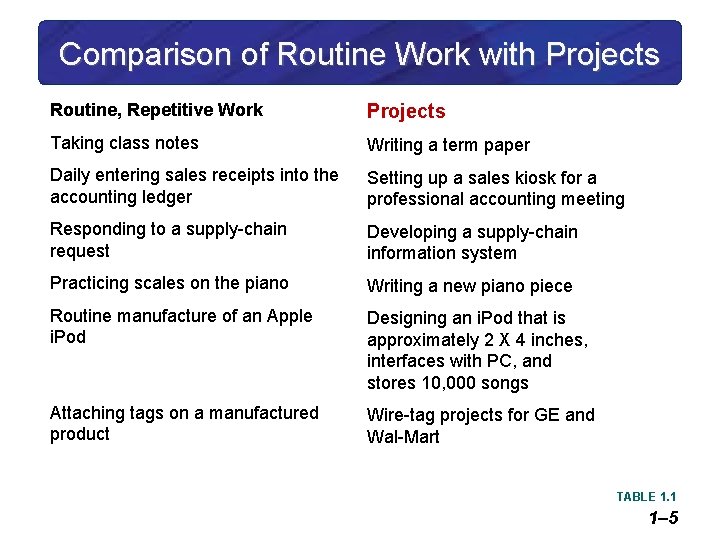 Comparison of Routine Work with Projects

| Routine, Repetitive Work | Projects |
|---|---|
| Taking class notes | Writing a term paper |
| Daily entering sales receipts into the accounting ledger | Setting up a sales kiosk for a professional accounting meeting |
| Responding to a supply-chain request | Developing a supply-chain information system |
| Practicing scales on the piano | Writing a new piano piece |
| Routine manufacture of an Apple iPod | Designing an iPod that is approximately 2 X 4 inches, interfaces with PC, and stores 10,000 songs |
| Attaching tags on a manufactured product | Wire-tag projects for GE and Wal-Mart |

TABLE 1.1

1–5